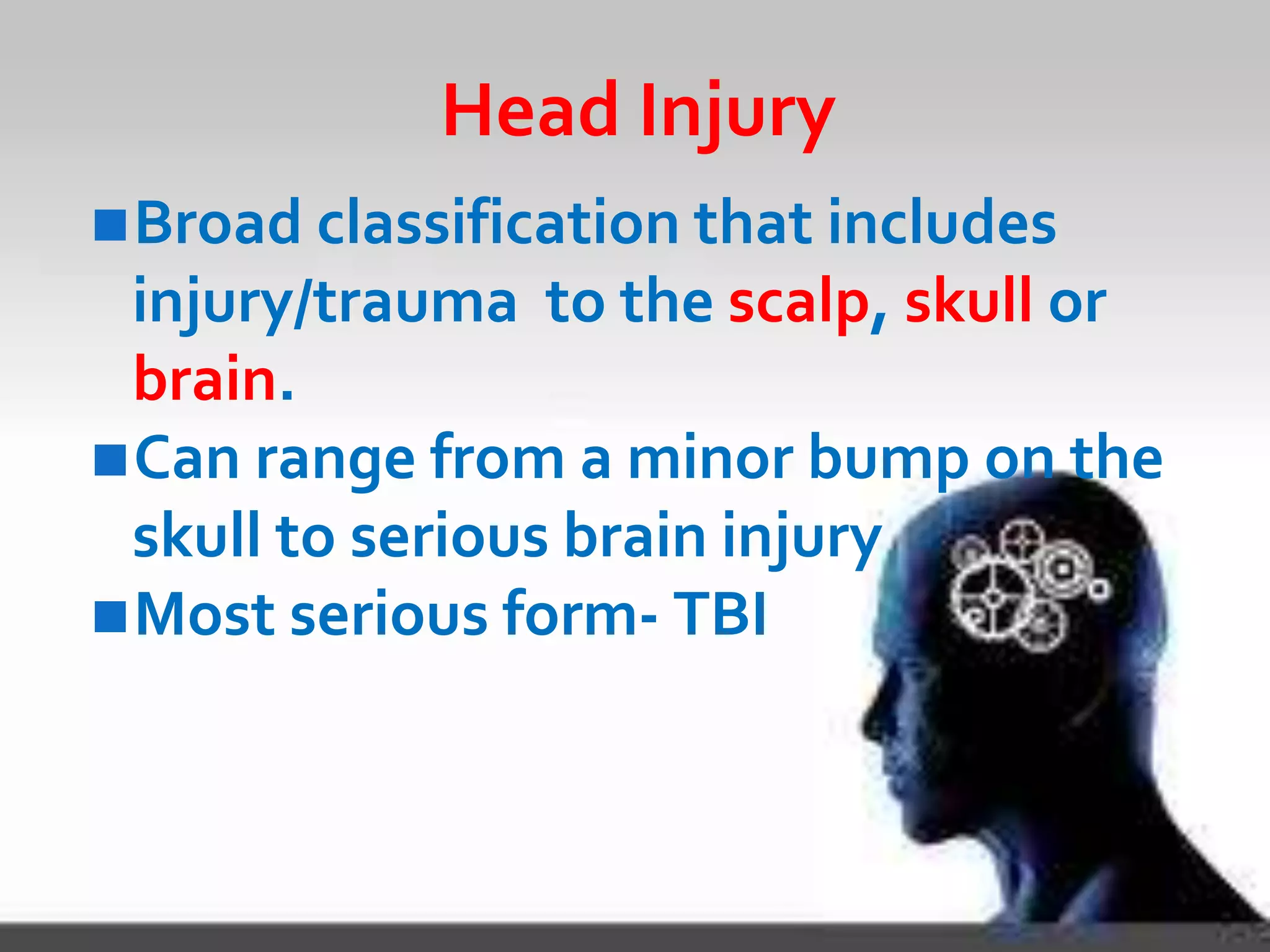 Head Injury

■ Broad classification that includes injury/trauma to the scalp, skull or brain.

■ Can range from a minor bump on the skull to serious brain injury

■ Most serious form- TBI